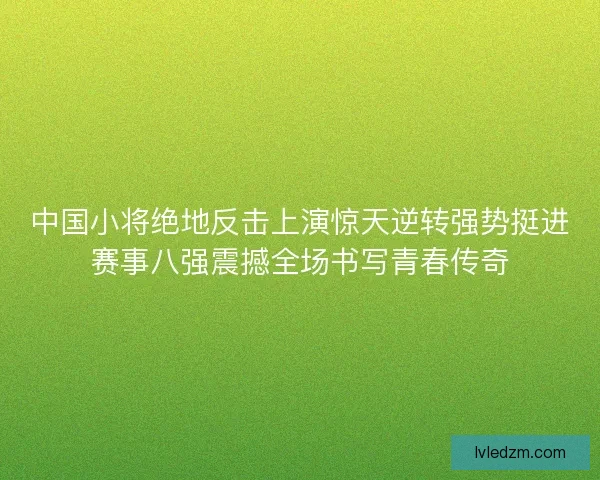 中国小将绝地反击上演惊天逆转强势挺进赛事八强震撼全场书写青春传奇

lvledzm.com